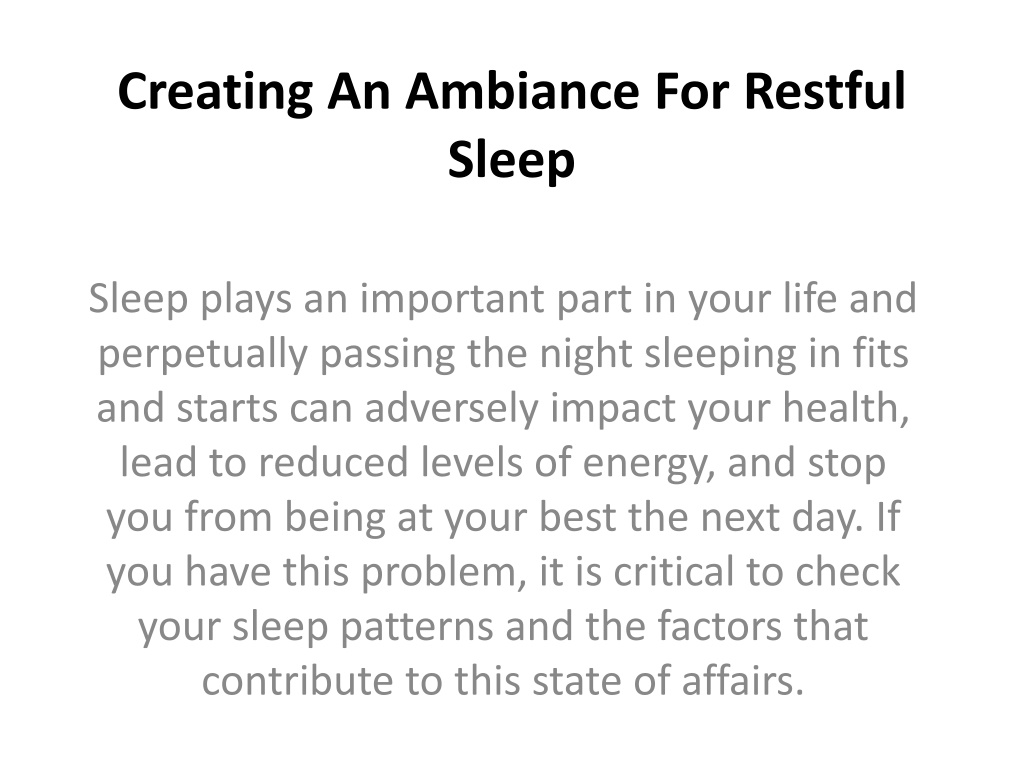 Creating An Ambiance For Restful Sleep

Sleep plays an important part in your life and perpetually passing the night sleeping in fits and starts can adversely impact your health, lead to reduced levels of energy, and stop you from being at your best the next day. If you have this problem, it is critical to check your sleep patterns and the factors that contribute to this state of affairs.